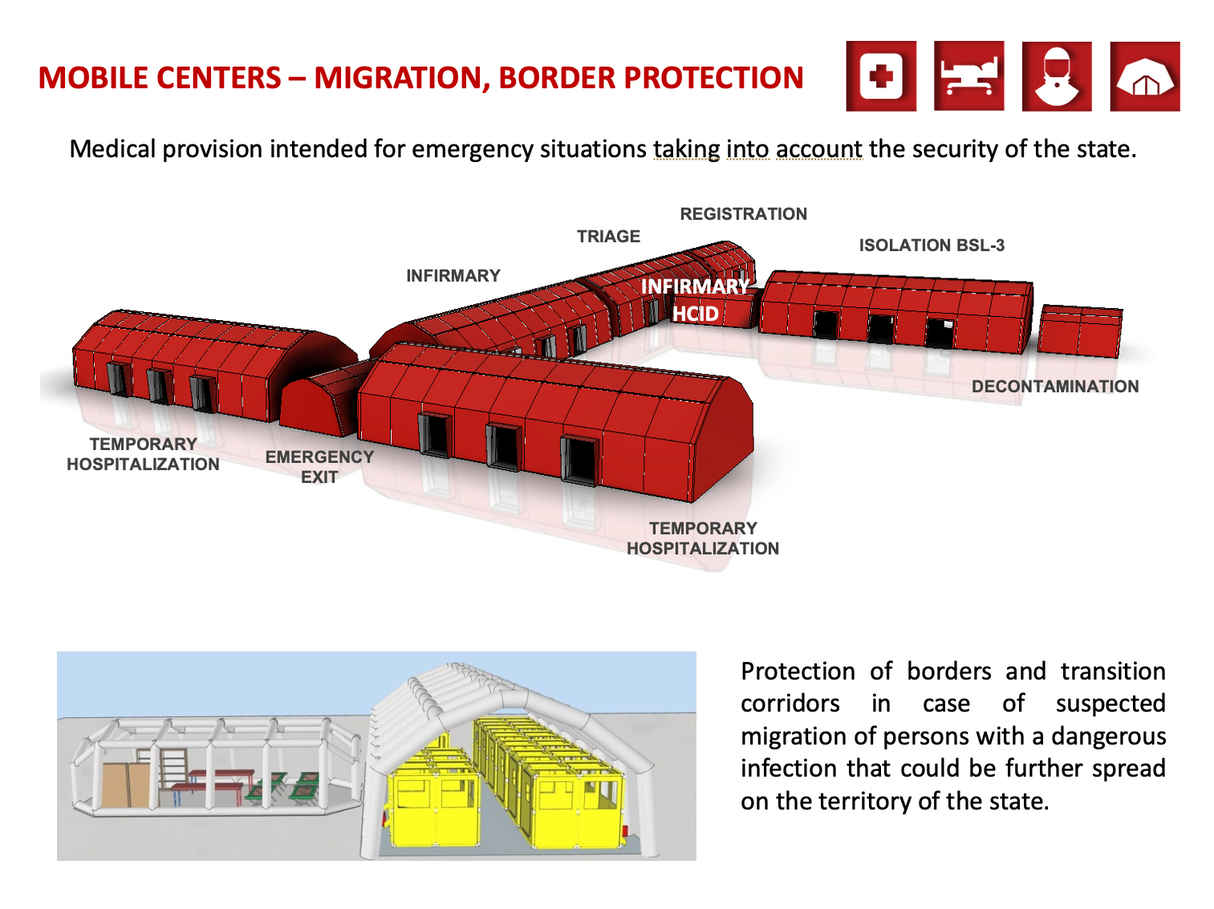 MOBILE CENTERS – MIGRATION, BORDER PROTECTION

Medical provision intended for emergency situations taking into account the security of the state.

REGISTRATION

TRIAGE

ISOLATION BSL-3

INFIRMARY

INFIRMARY HCID

DECONTAMINATION

TEMPORARY HOSPITALIZATION

EMERGENCY EXIT

TEMPORARY HOSPITALIZATION

Protection of borders and transition corridors in case of suspected migration of persons with a dangerous infection that could be further spread on the territory of the state.